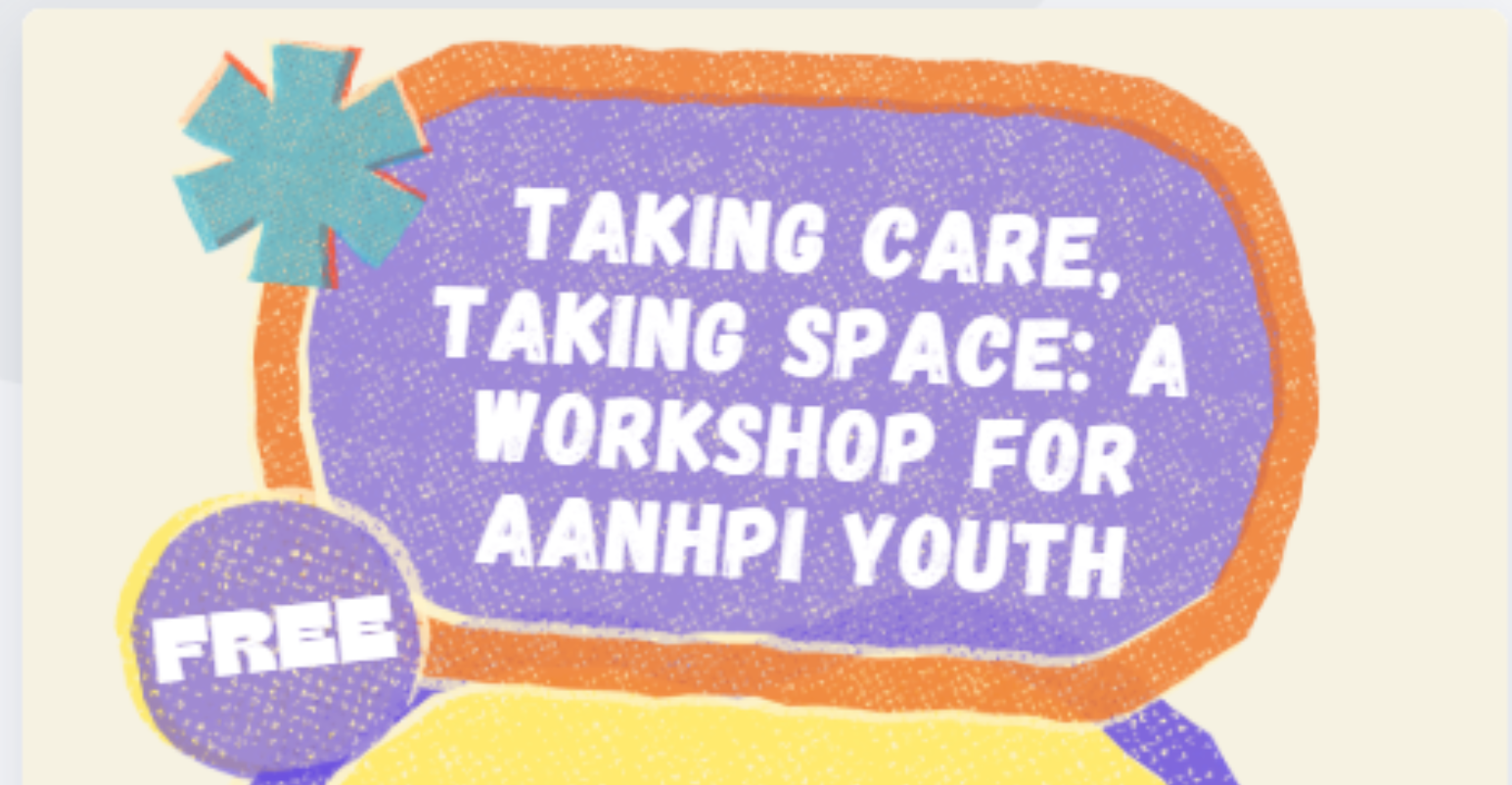 TAKING CARE, TAKING SPACE: A WORKSHOP FOR AANHPI YOUTH

FREE